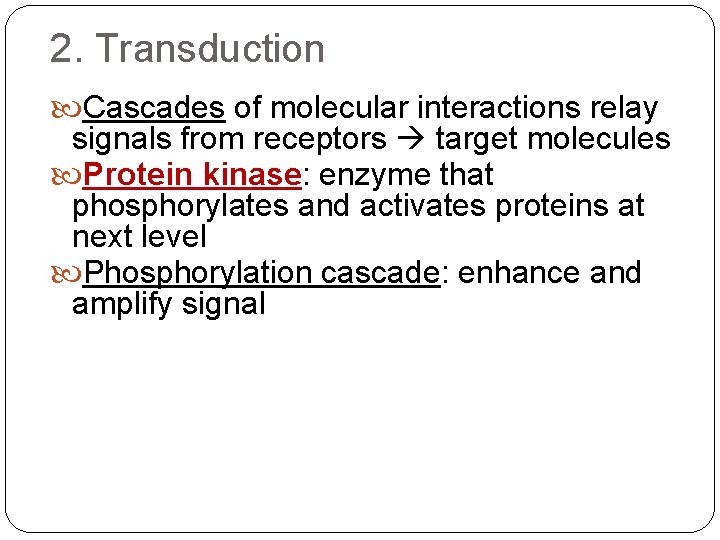 2. Transduction

Cascades of molecular interactions relay signals from receptors → target molecules

Protein kinase: enzyme that phosphorylates and activates proteins at next level

Phosphorylation cascade: enhance and amplify signal